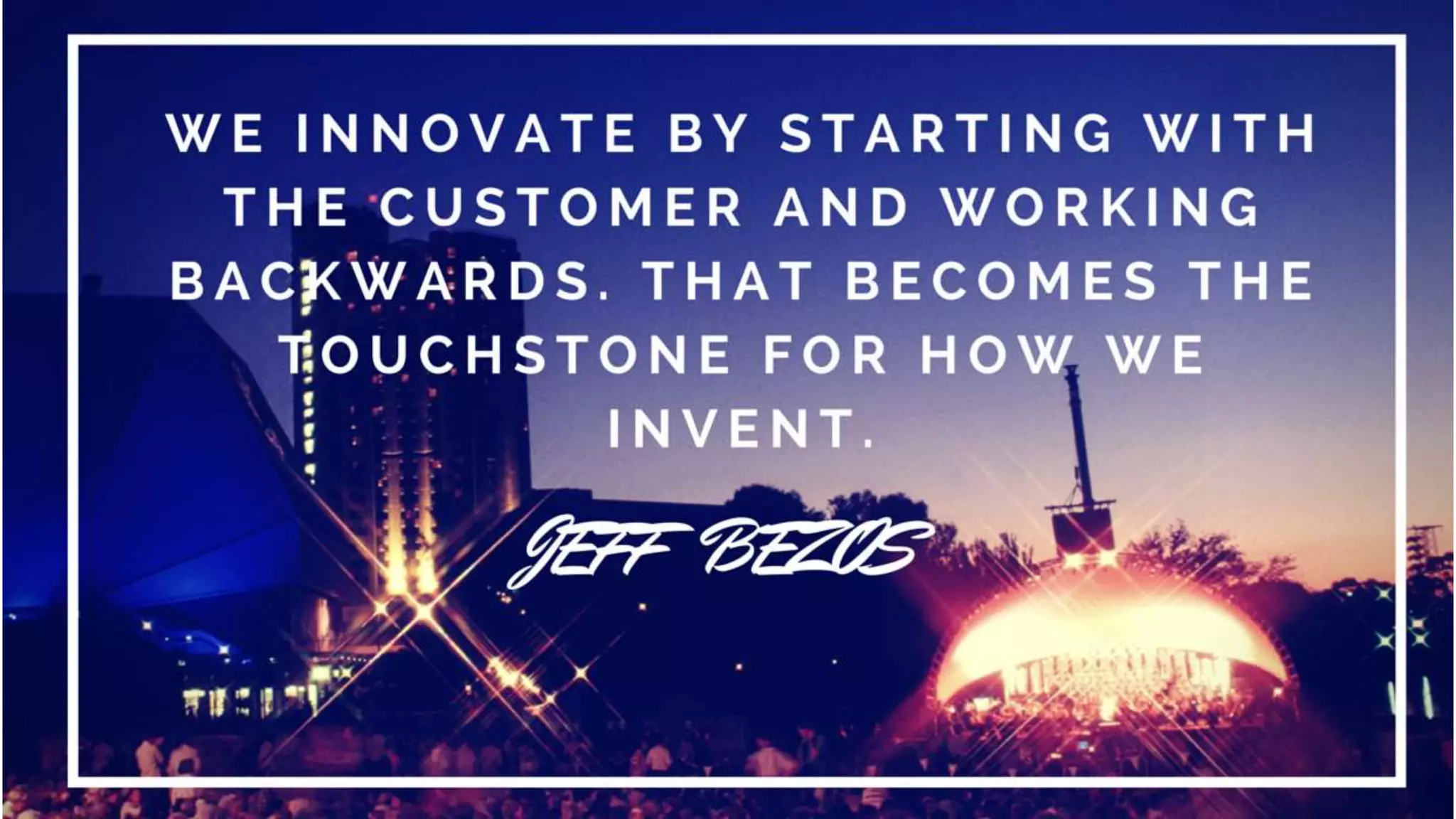 WE INNOVATE BY STARTING WITH THE CUSTOMER AND WORKING BACKWARDS. THAT BECOMES THE TOUCHSTONE FOR HOW WE INVENT.

JEFF BEZOS